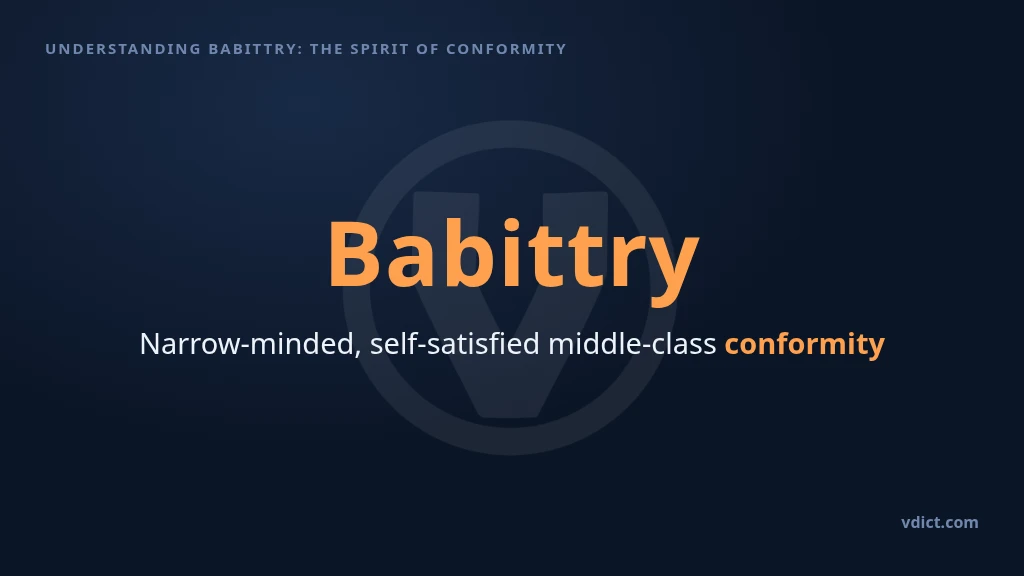 UNDERSTANDING BABITTRY: THE SPIRIT OF CONFORMITY

Babittry

Narrow-minded, self-satisfied middle-class conformity

vdict.com